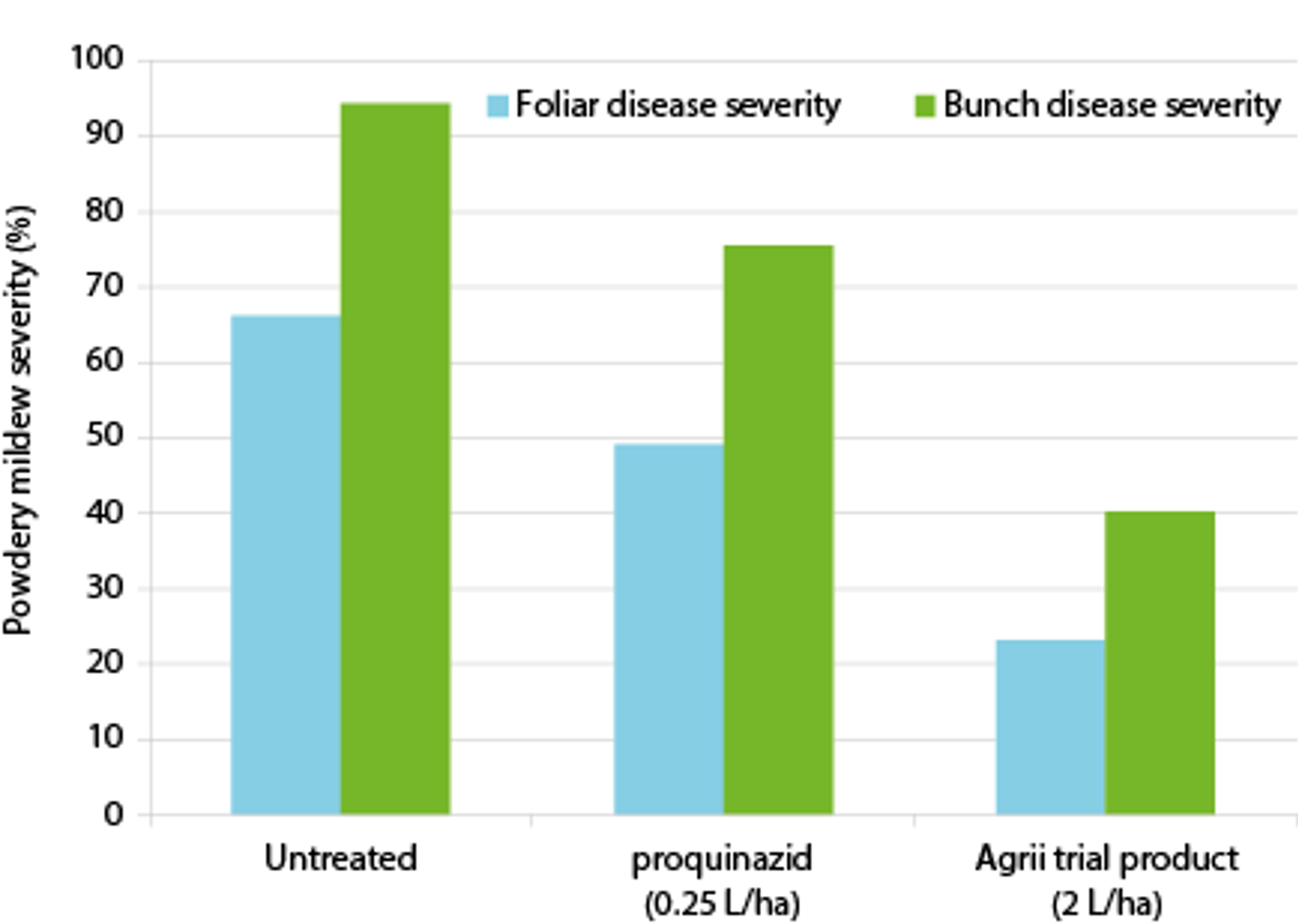 Powdery mildew severity (%)

100
90
80
70
60
50
40
30
20
10
0

Foliar disease severity
Bunch disease severity

Untreated
proquinazid (0.25 L/ha)
Agrii trial product (2 L/ha)